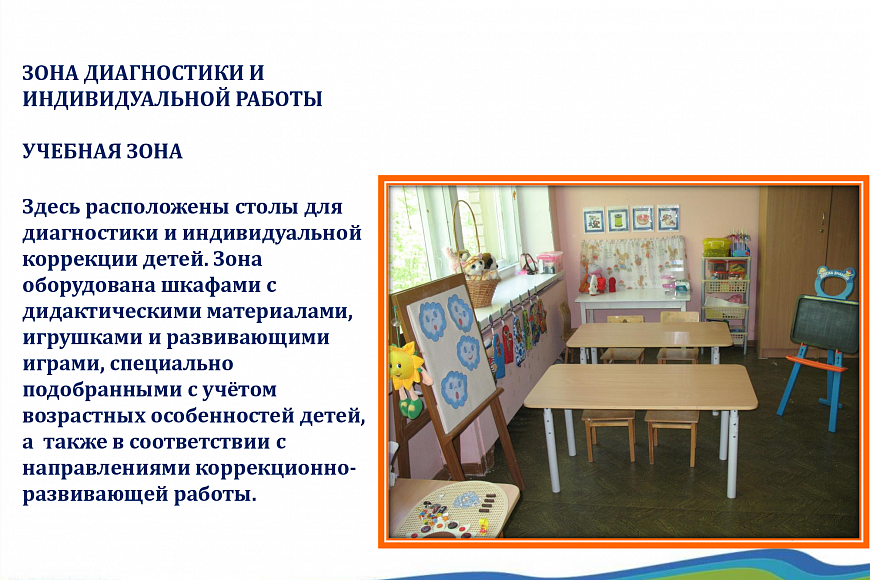 ЗОНА ДИАГНОСТИКИ И ИНДИВИДУАЛЬНОЙ РАБОТЫ

УЧЕБНАЯ ЗОНА

Здесь расположены столы для диагностики и индивидуальной коррекции детей. Зона оборудована шкафами с дидактическими материалами, игрушками и развивающими играми, специально подобранными с учётом возрастных особенностей детей, а также в соответствии с направлениями коррекционно-развивающей работы.